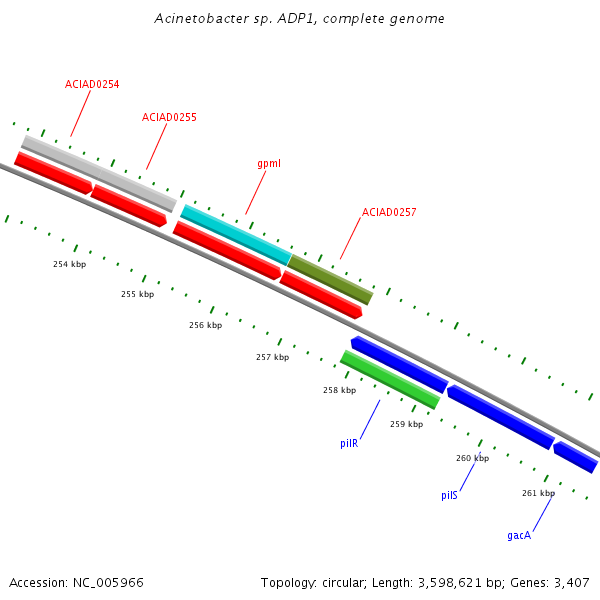 Acinetobacter sp. ADP1, complete genome

ACIAD0254

ACIAD0255

gpmI

ACIAD0257

254 kbp

255 kbp

256 kbp

257 kbp

258 kbp

259 kbp

260 kbp

261 kbp

pilR

pilS

gacA

Accession: NC_005966

Topology: circular; Length: 3,598,621 bp; Genes: 3,407